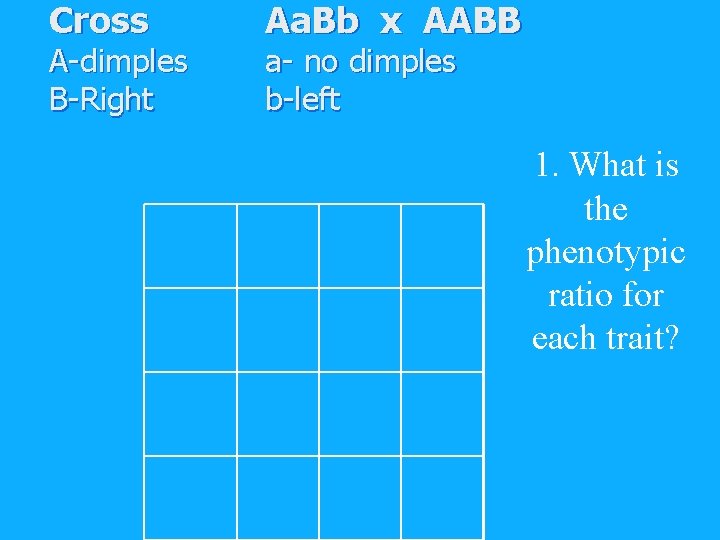 Cross AaBb x AABB
A-dimples a- no dimples
B-Right b-left

1. What is the phenotypic ratio for each trait?